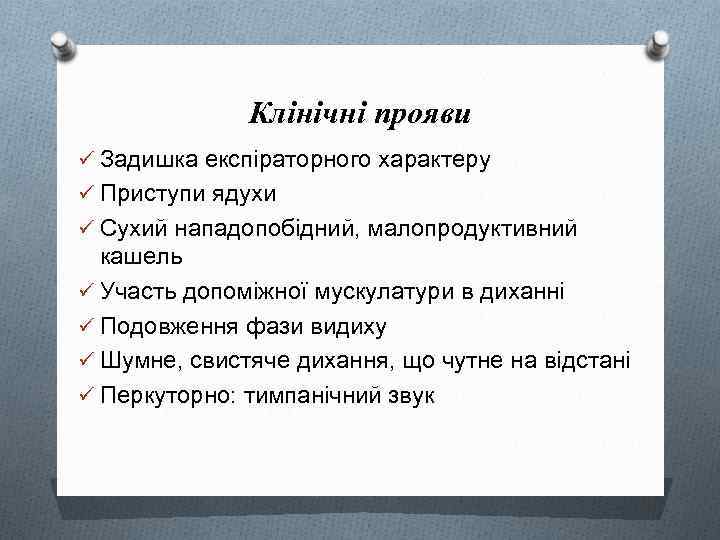 Клінічні прояви

✓ Задишка експіраторного характеру
✓ Приступи ядухи
✓ Сухий нападопобідний, малопродуктивний кашель
✓ Участь допоміжної мускулатури в диханні
✓ Подовження фази видиху
✓ Шумне, свистяче дихання, що чутне на відстані
✓ Перкуторно: тимпанічний звук